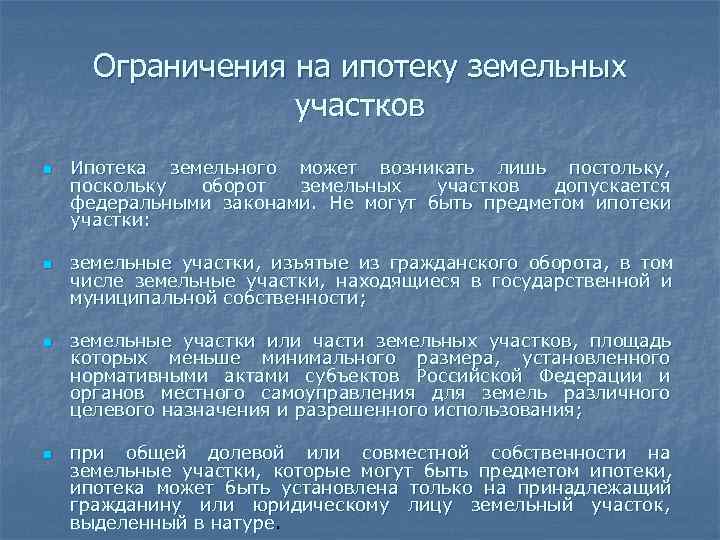 Ограничения на ипотеку земельных участков

Ипотека земельного может возникать лишь постольку, поскольку оборот земельных участков допускается федеральными законами. Не могут быть предметом ипотеки участки:

земельные участки, изъятые из гражданского оборота, в том числе земельные участки, находящиеся в государственной и муниципальной собственности;

земельные участки или части земельных участков, площадь которых меньше минимального размера, установленного нормативными актами субъектов Российской Федерации и органов местного самоуправления для земель различного целевого назначения и разрешенного использования;

при общей долевой или совместной собственности на земельные участки, которые могут быть предметом ипотеки, ипотека может быть установлена только на принадлежащий гражданину или юридическому лицу земельный участок, выделенный в натуре.